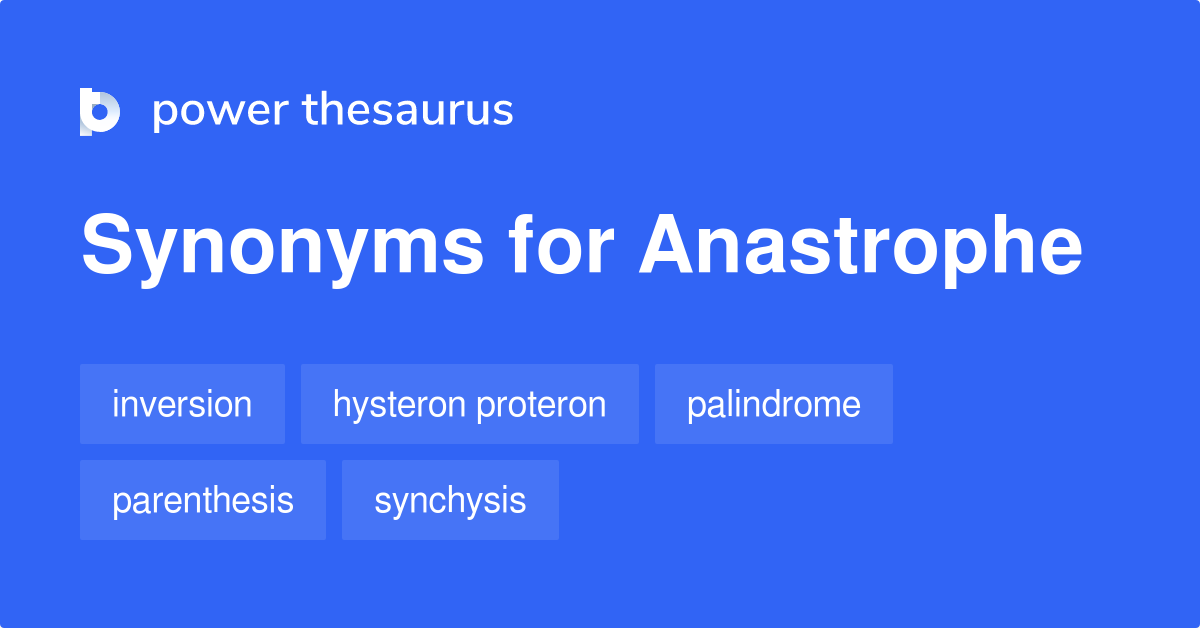 power thesaurus

Synonyms for Anastrophe

inversion
hysteron proteron
palindrome
parenthesis
synchysis